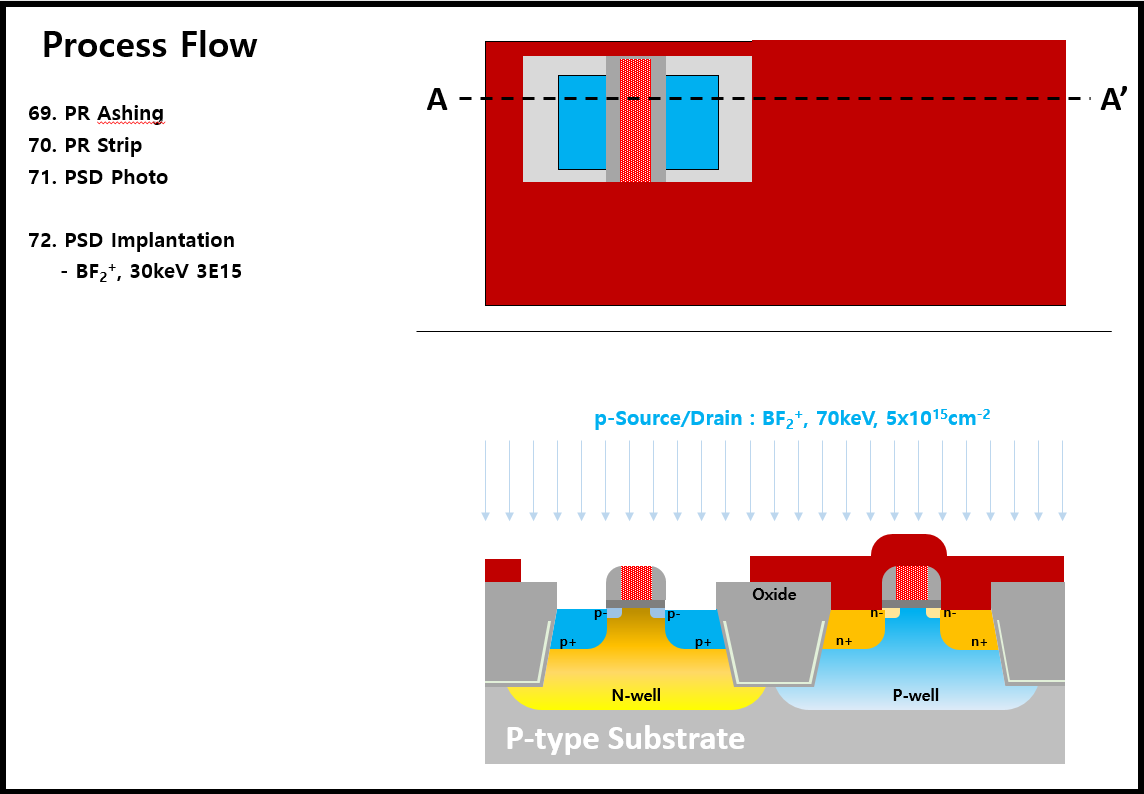 Process Flow

69. PR Ashing
70. PR Strip
71. PSD Photo

72. PSD Implantation
- $BF_2^+$, 30keV 3E15

A A'

p-Source/Drain : $BF_2^+$, 70keV, $5x10^{15}cm^{-2}$

Oxide

p- p-

p+ p+

n- n-

n+ n+

N-well

P-well

P-type Substrate